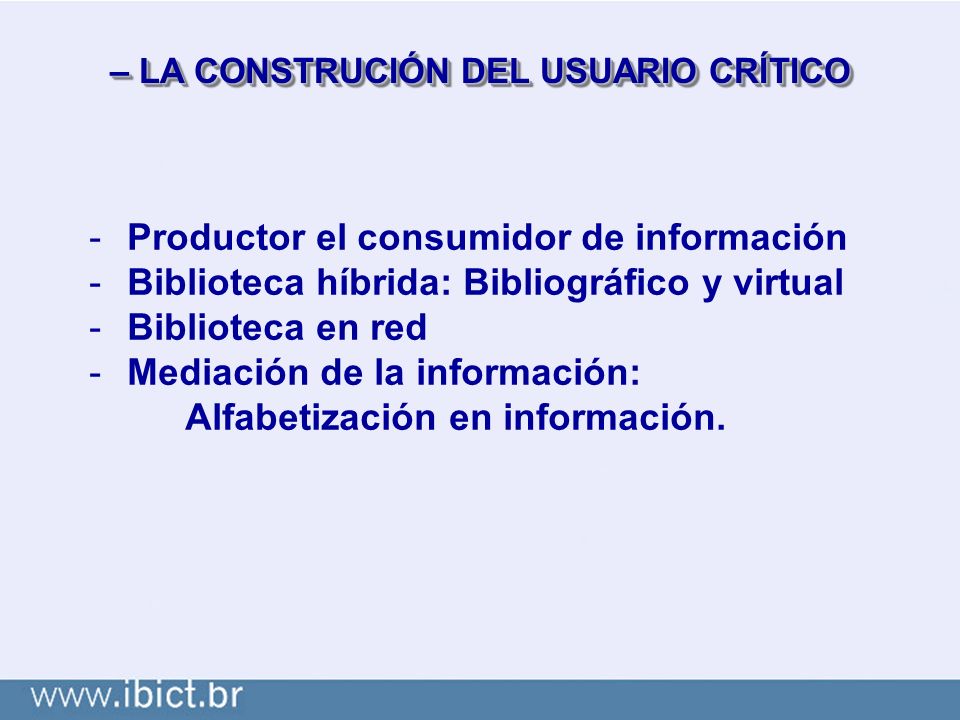 – LA CONSTRUCIÓN DEL USUARIO CRÍTICO

- Productor el consumidor de información
- Biblioteca híbrida: Bibliográfico y virtual
- Biblioteca en red
- Mediación de la información:
Alfabetización en información.

www.ibict.br